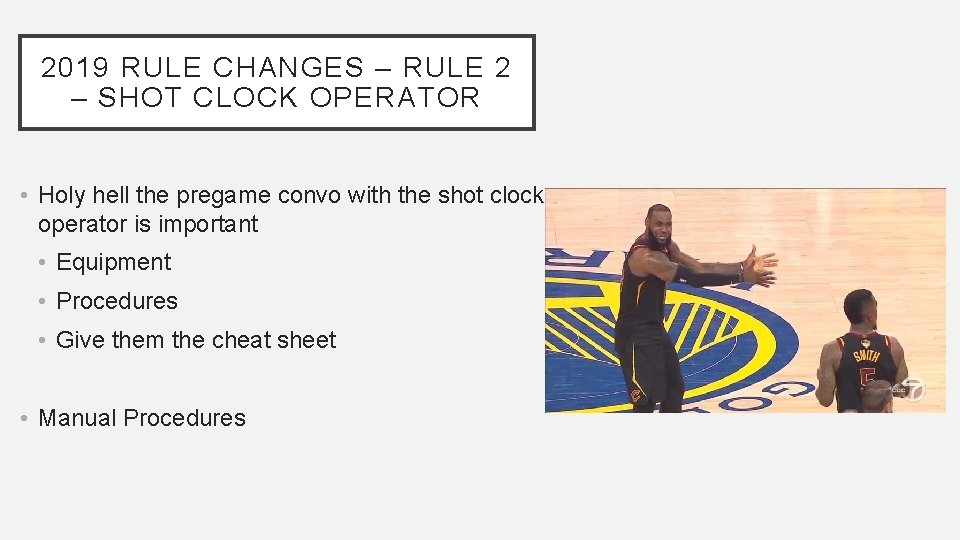 2019 RULE CHANGES – RULE 2 – SHOT CLOCK OPERATOR

• Holy hell the pregame convo with the shot clock operator is important
  • Equipment
  • Procedures
  • Give them the cheat sheet

• Manual Procedures

SMITH
5
abc 7